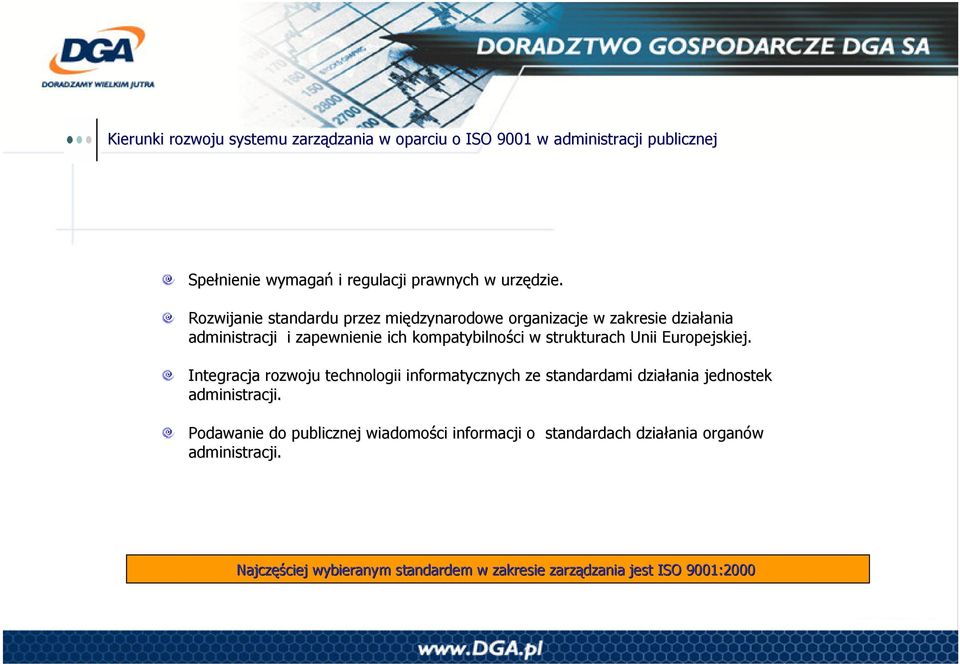 DGA
DORADZAMY WIELKIM JUTRA

DORADZTWO GOSPODARCZE DGA SA

Kierunki rozwoju systemu zarządzania w oparciu o ISO 9001 w administracji publicznej

Spełnienie wymagań i regulacji prawnych w urzędzie.

Rozwijanie standardu przez międzynarodowe organizacje w zakresie działania administracji i zapewnienie ich kompatybilności w strukturach Unii Europejskiej.

Integracja rozwoju technologii informatycznych ze standardami działania jednostek administracji.

Podawanie do publicznej wiadomości informacji o standardach działania organów administracji.

Najczęściej wybieranym standardem w zakresie zarządzania jest ISO 9001:2000

www.DGA.pl